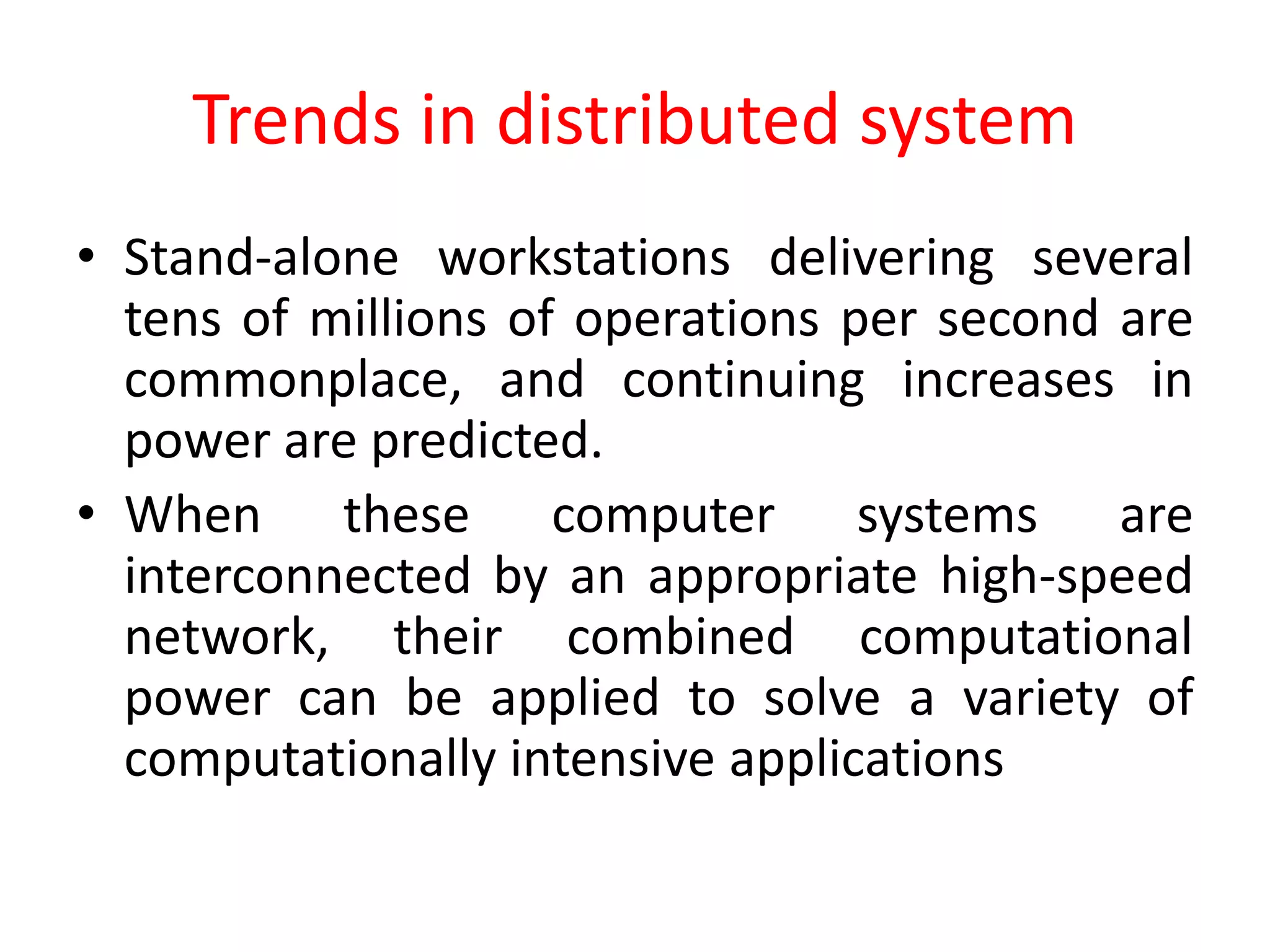 Trends in distributed system

• Stand-alone workstations delivering several tens of millions of operations per second are commonplace, and continuing increases in power are predicted.

• When these computer systems are interconnected by an appropriate high-speed network, their combined computational power can be applied to solve a variety of computationally intensive applications